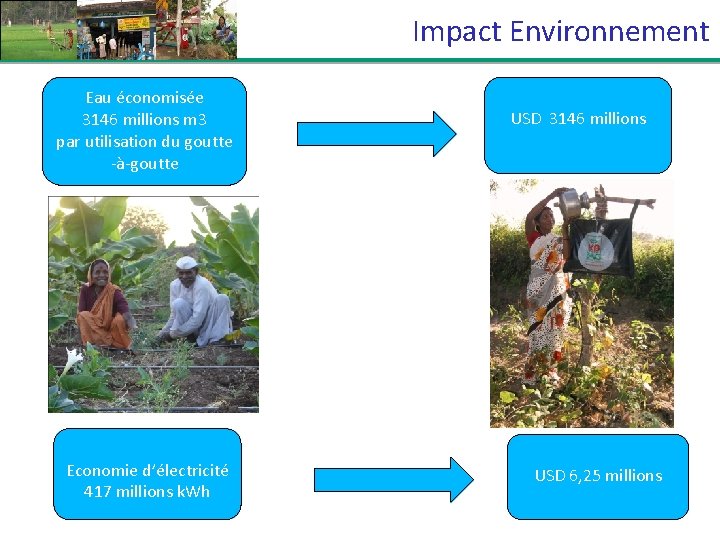 Impact Environnement

Eau économisée 3146 millions m3 par utilisation du goutte -à-goutte

USD 3146 millions

Economie d'électricité 417 millions kWh

USD 6,25 millions